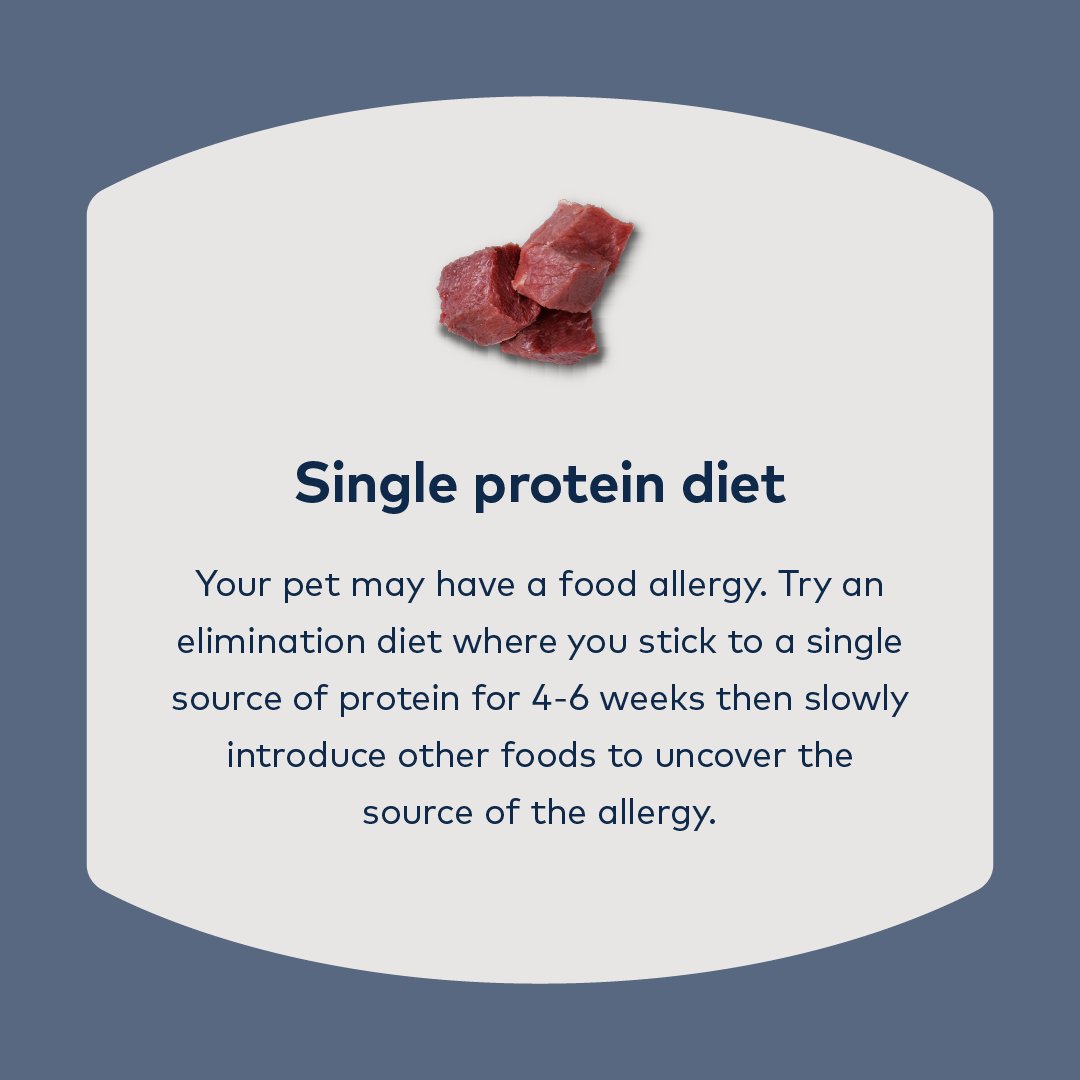 Single protein diet

Your pet may have a food allergy. Try an elimination diet where you stick to a single source of protein for 4-6 weeks then slowly introduce other foods to uncover the source of the allergy.